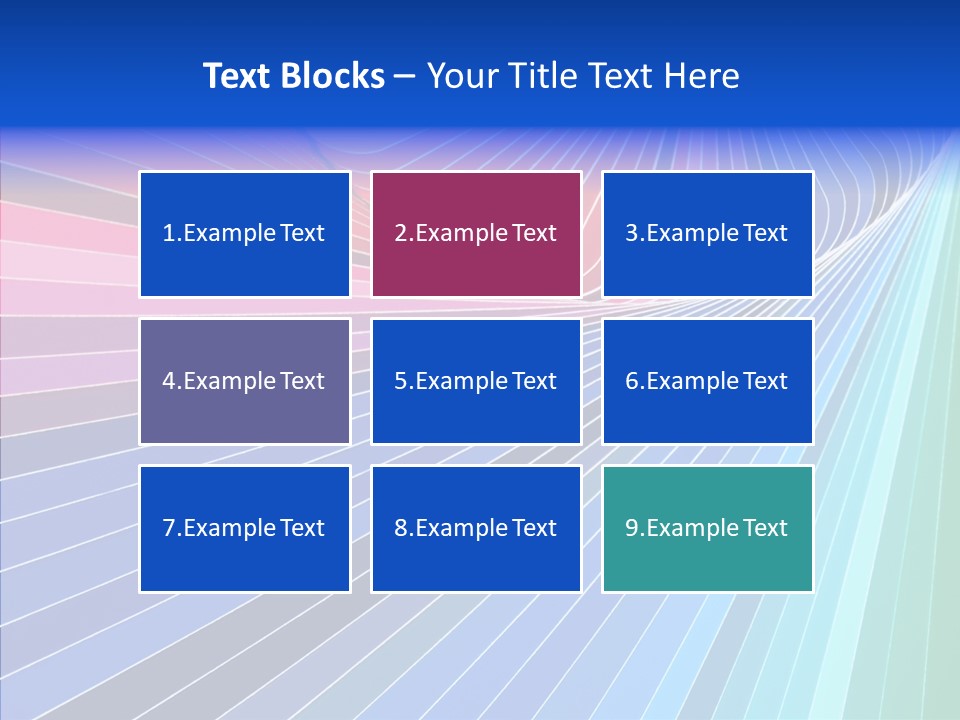 Text Blocks – Your Title Text Here

1.Example Text

2.Example Text

3.Example Text

4.Example Text

5.Example Text

6.Example Text

7.Example Text

8.Example Text

9.Example Text